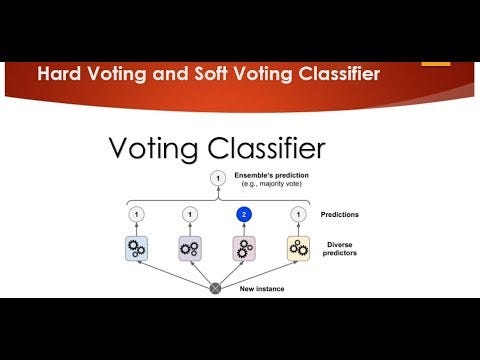 Hard Voting and Soft Voting Classifier

Voting Classifier

1 Ensemble's prediction (e.g., majority vote)

1 1 2 1 Predictions

Diverse predictors

New instance